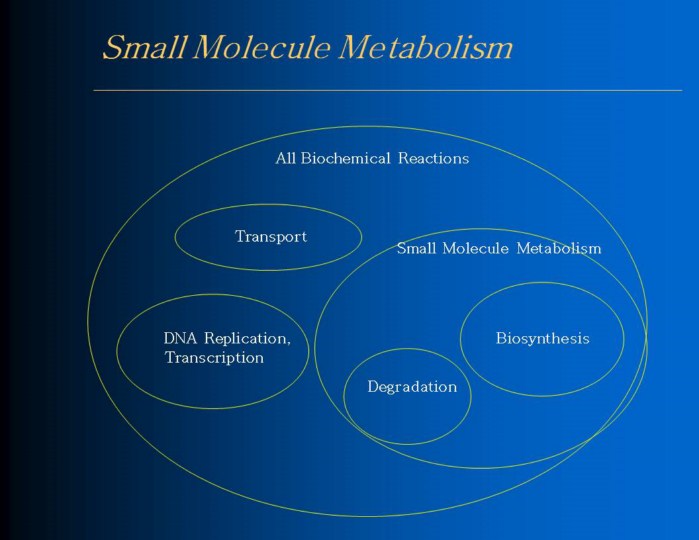 Small Molecule Metabolism

All Biochemical Reactions

Transport

Small Molecule Metabolism

DNA Replication, Transcription

Biosynthesis

Degradation